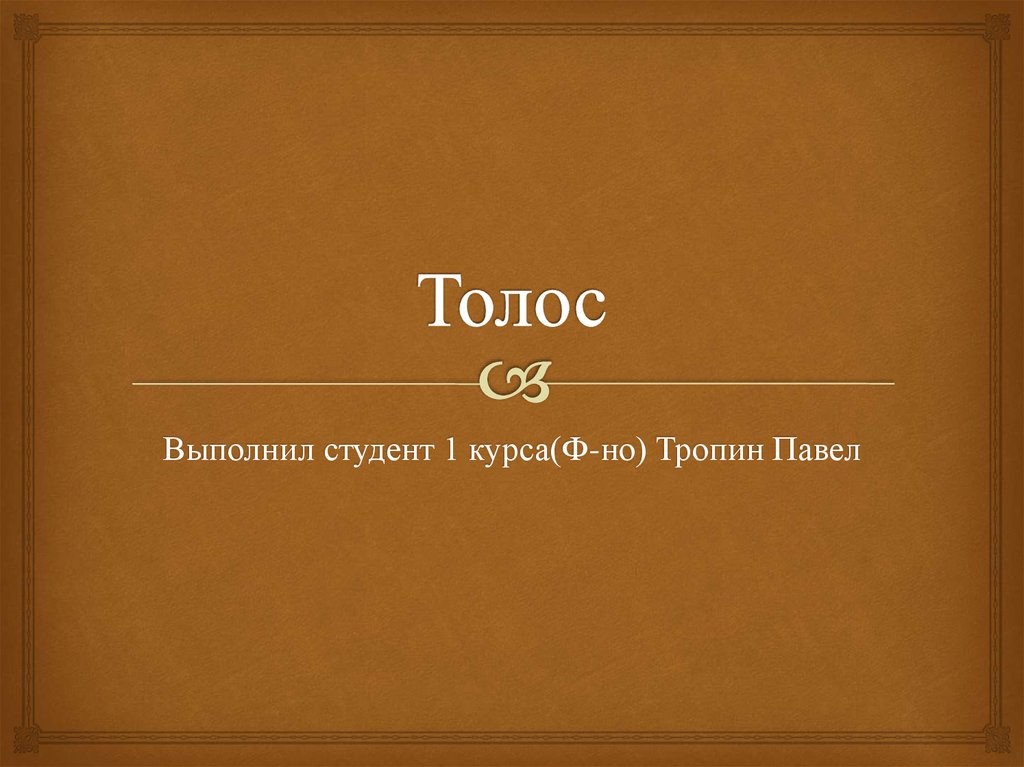 Толос

Выполнил студент 1 курса(Ф-но) Тропин Павел